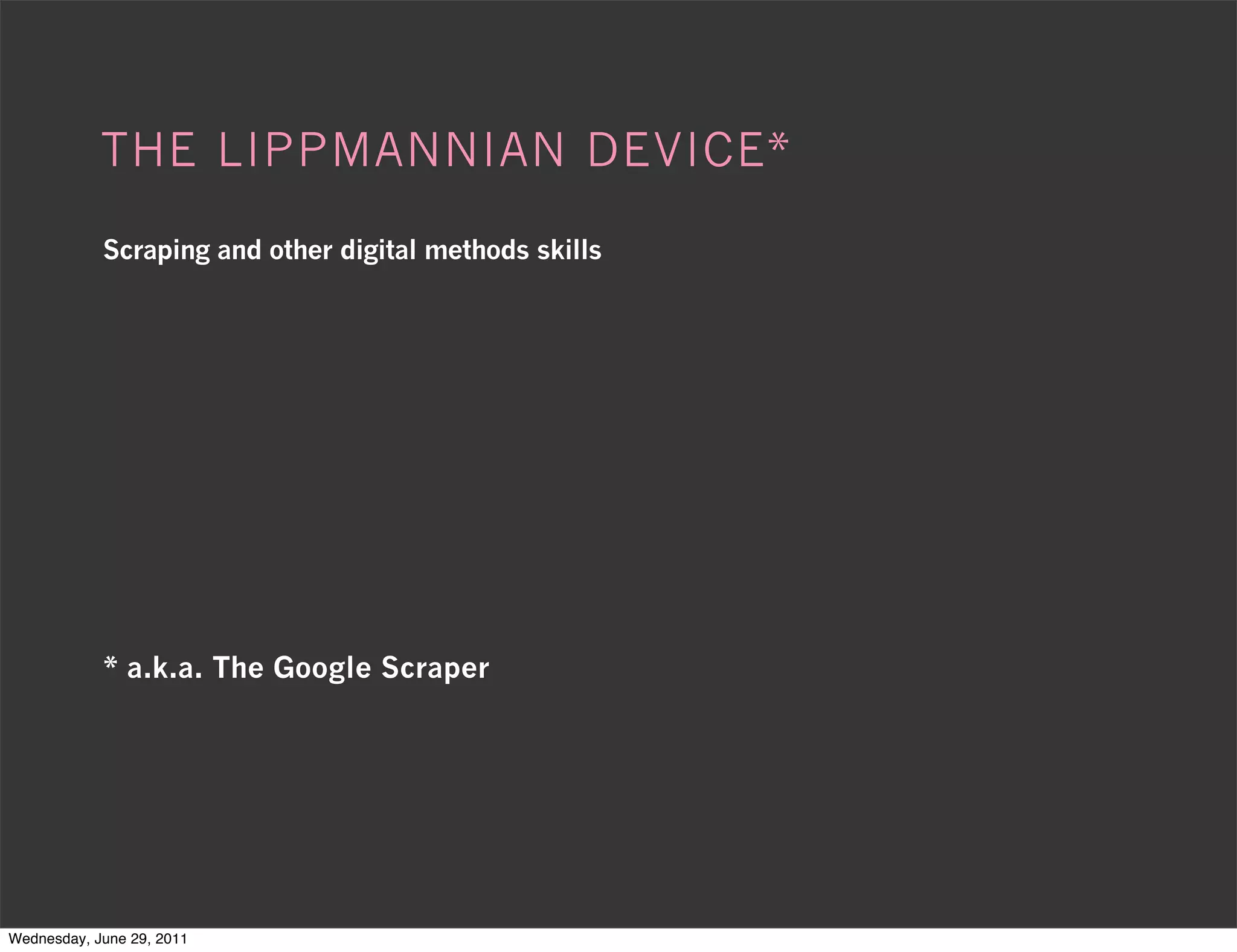 THE LIPPMANNIAN DEVICE*

Scraping and other digital methods skills

* a.k.a. The Google Scraper

Wednesday, June 29, 2011